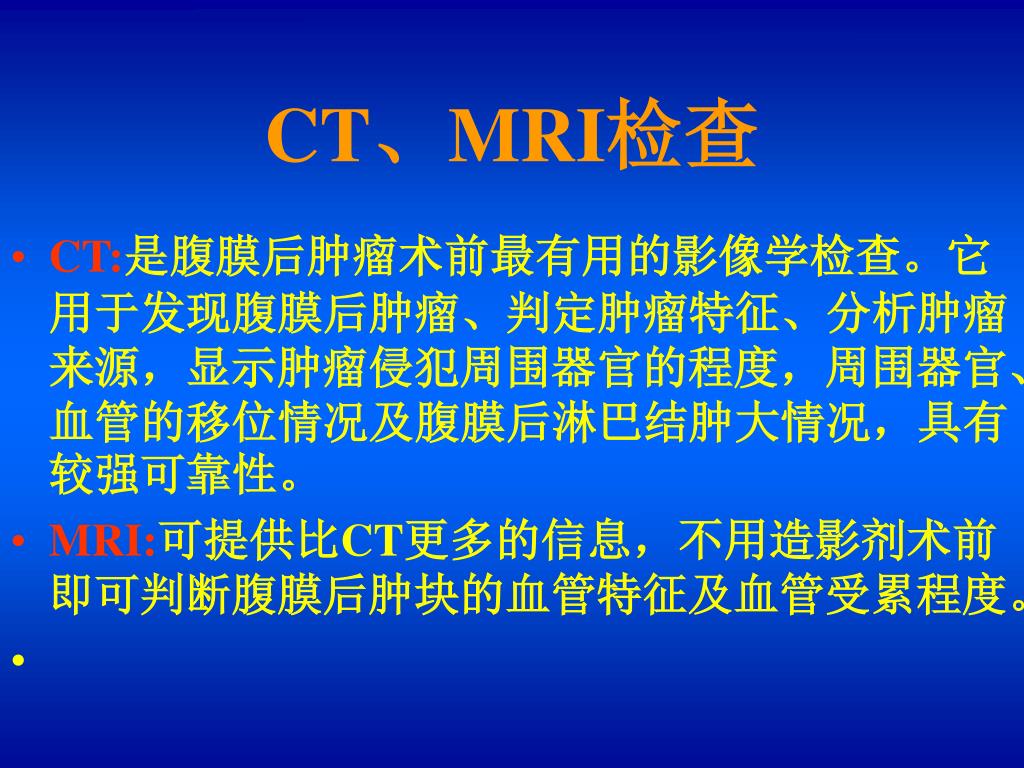 CT、MRI检查

• CT:是腹膜后肿瘤术前最有用的影像学检查。它用于发现腹膜后肿瘤、判定肿瘤特征、分析肿瘤来源，显示肿瘤侵犯周围器官的程度，周围器官、血管的移位情况及腹膜后淋巴结肿大情况，具有较强可靠性。

• MRI:可提供比CT更多的信息，不用造影剂术前即可判断腹膜后肿块的血管特征及血管受累程度。

•